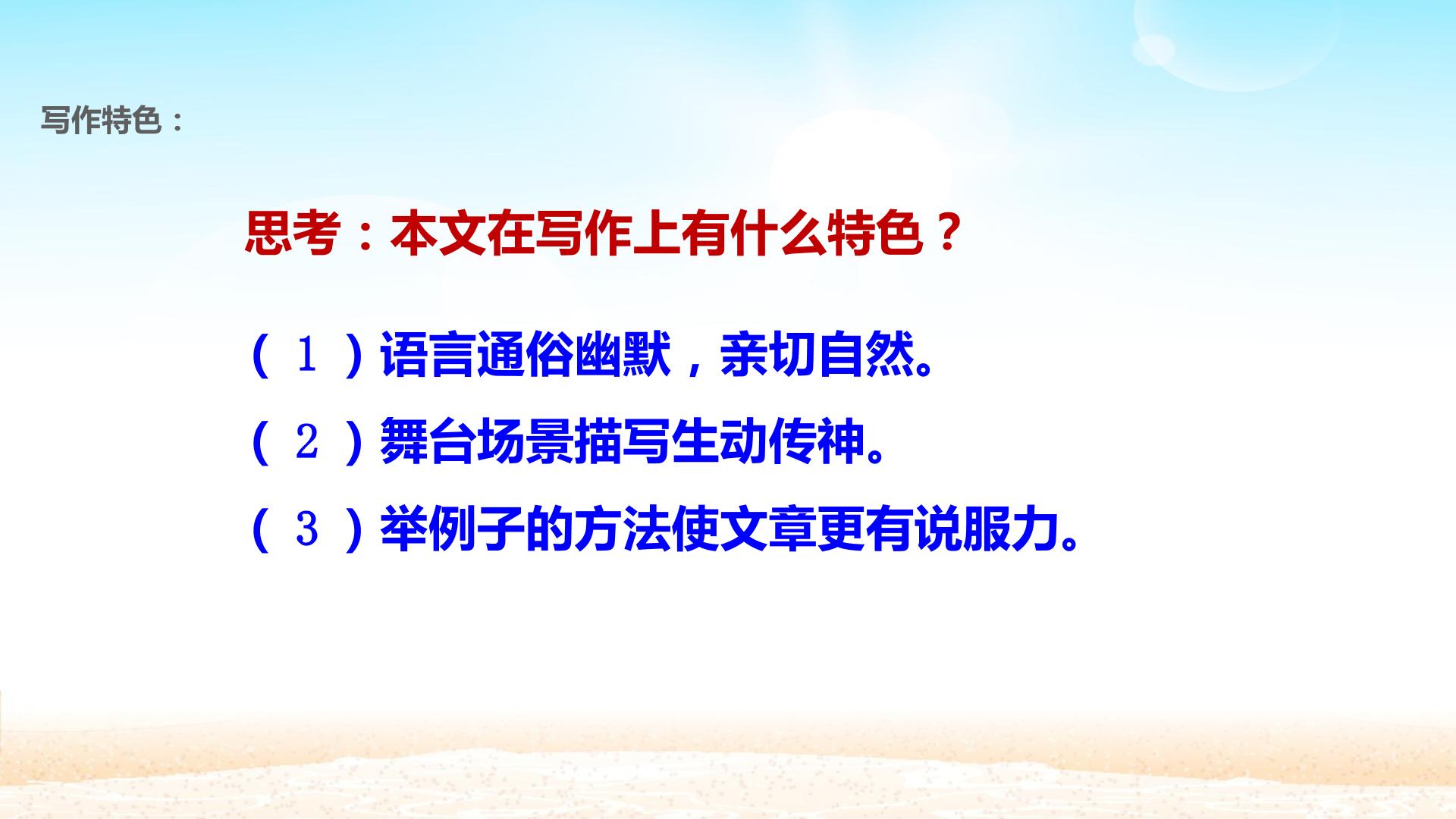 写作特色：

思考：本文在写作上有什么特色？

（１）语言通俗幽默，亲切自然。

（２）舞台场景描写生动传神。

（３）举例子的方法使文章更有说服力。